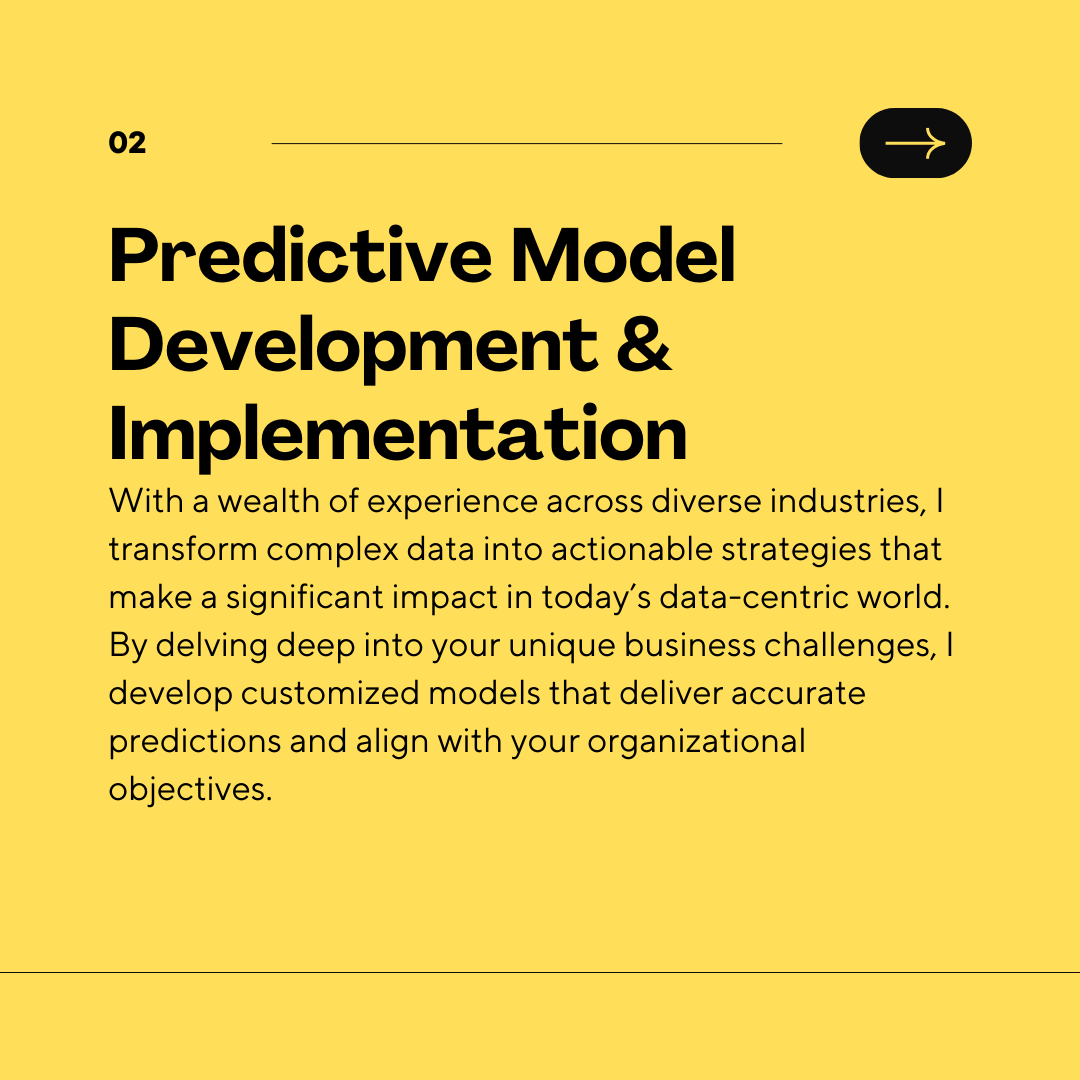 02

Predictive Model Development & Implementation

With a wealth of experience across diverse industries, I transform complex data into actionable strategies that make a significant impact in today’s data-centric world. By delving deep into your unique business challenges, I develop customized models that deliver accurate predictions and align with your organizational objectives.